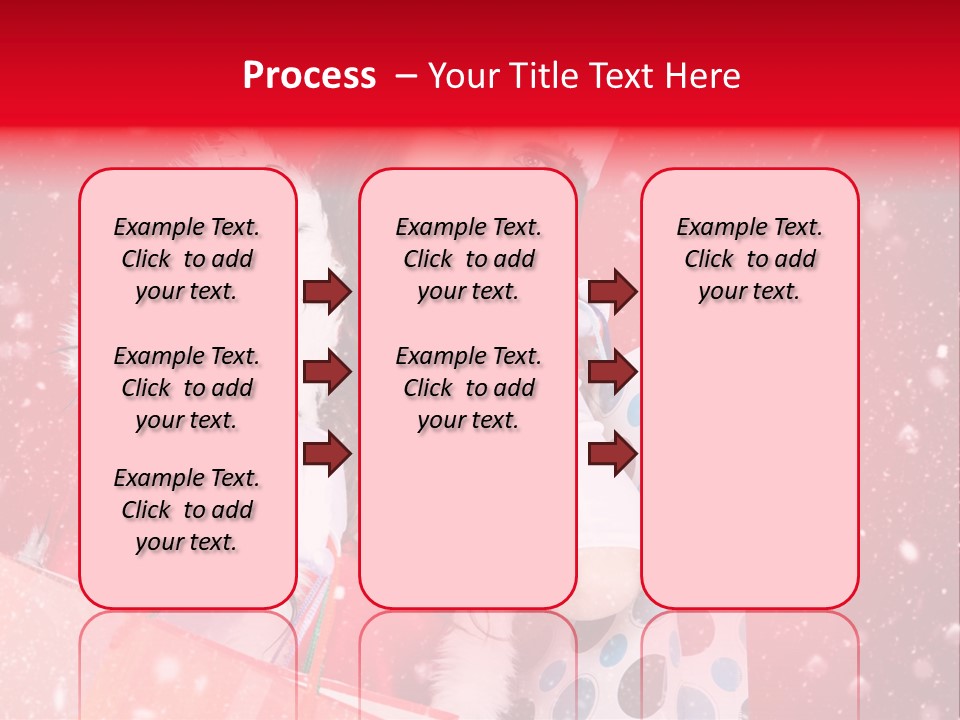 Process – Your Title Text Here

Example Text. Click to add your text.

Example Text. Click to add your text.

Example Text. Click to add your text.

Example Text. Click to add your text.

Example Text. Click to add your text.

Example Text. Click to add your text.